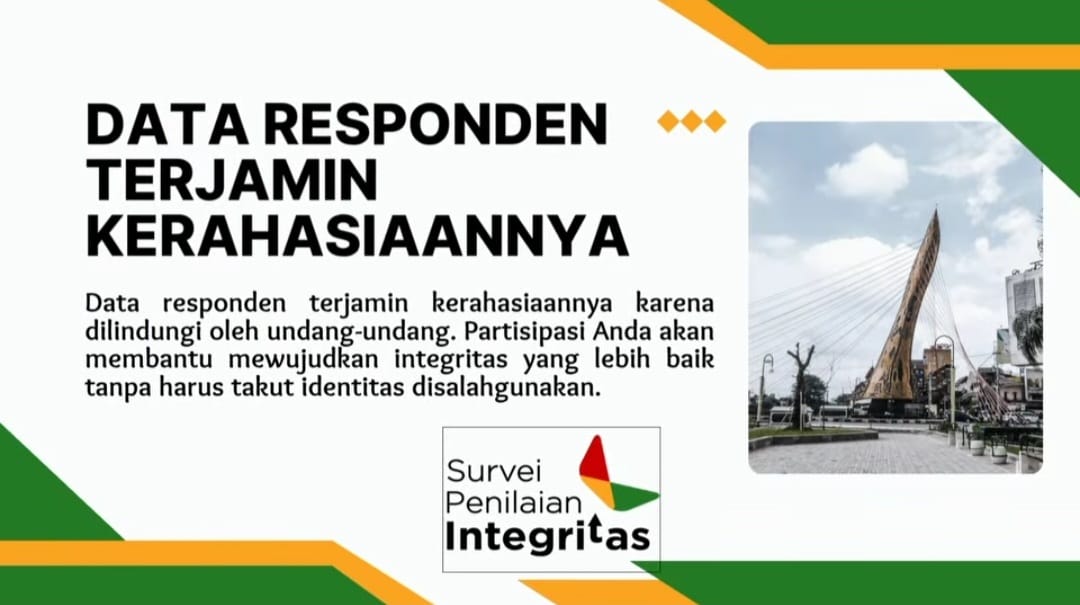 DATA RESPONDEN TERJAMIN KERAHASIAANNYA

Data responden terjamin kerahasiaannya karena dilindungi oleh undang-undang. Partisipasi Anda akan membantu mewujudkan integritas yang lebih baik tanpa harus takut identitas disalahgunakan.

Survei Penilaian Integritas